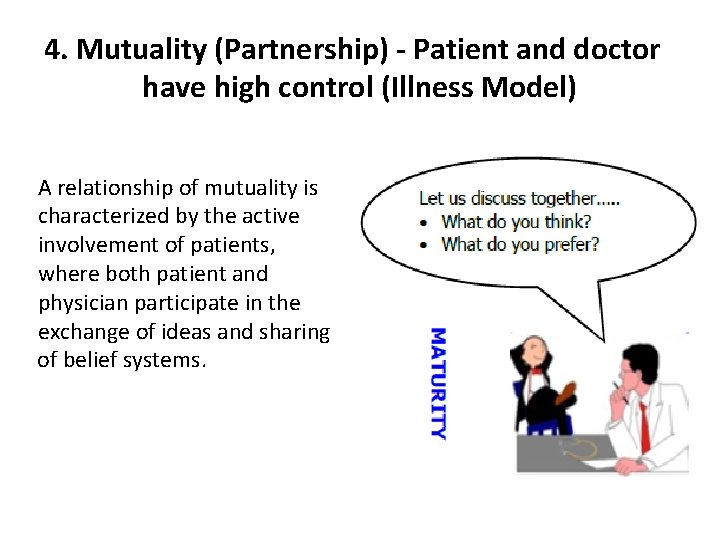 4. Mutuality (Partnership) - Patient and doctor have high control (Illness Model)

A relationship of mutuality is characterized by the active involvement of patients, where both patient and physician participate in the exchange of ideas and sharing of belief systems.

Let us discuss together.....
• What do you think?
• What do you prefer?

MATURITY